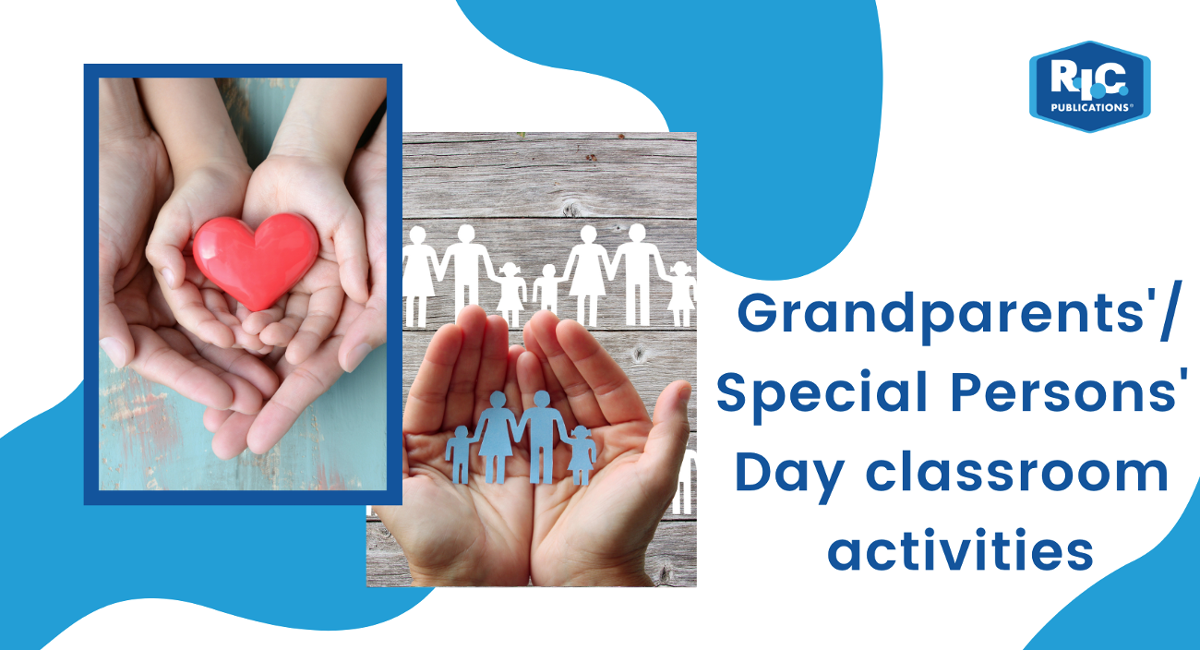 R.I.C. PUBLICATIONS®

Grandparents'/ Special Persons' Day classroom activities